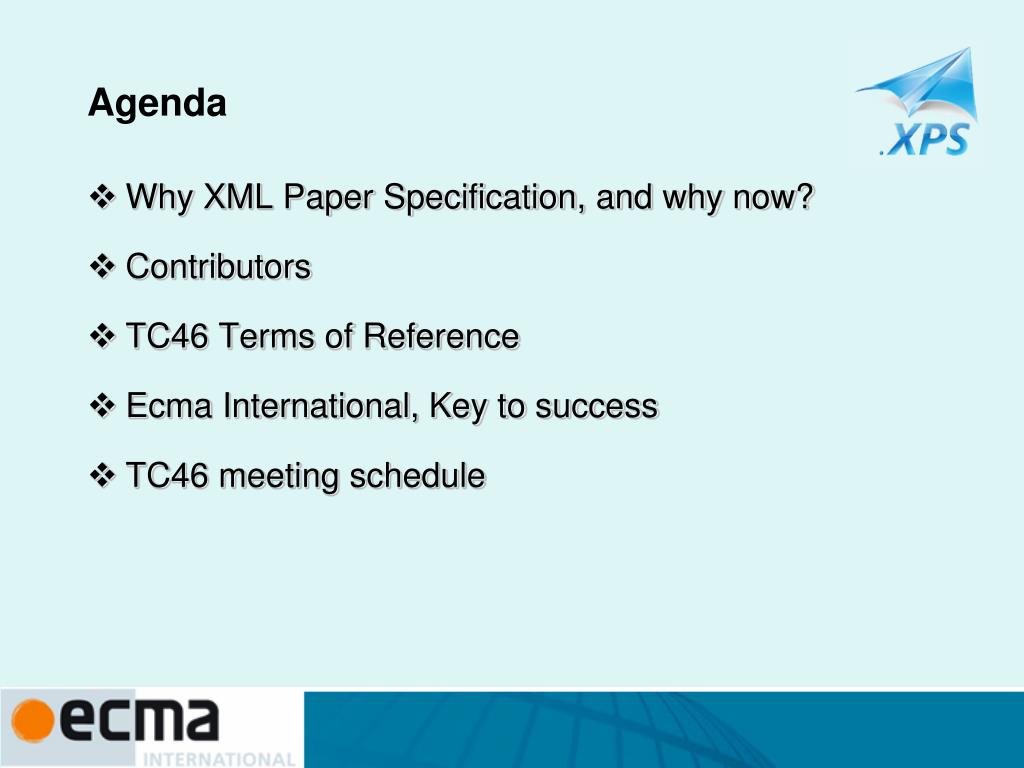 Agenda

.XPS

❖ Why XML Paper Specification, and why now?

❖ Contributors

❖ TC46 Terms of Reference

❖ Ecma International, Key to success

❖ TC46 meeting schedule

ecma
INTERNATIONAL